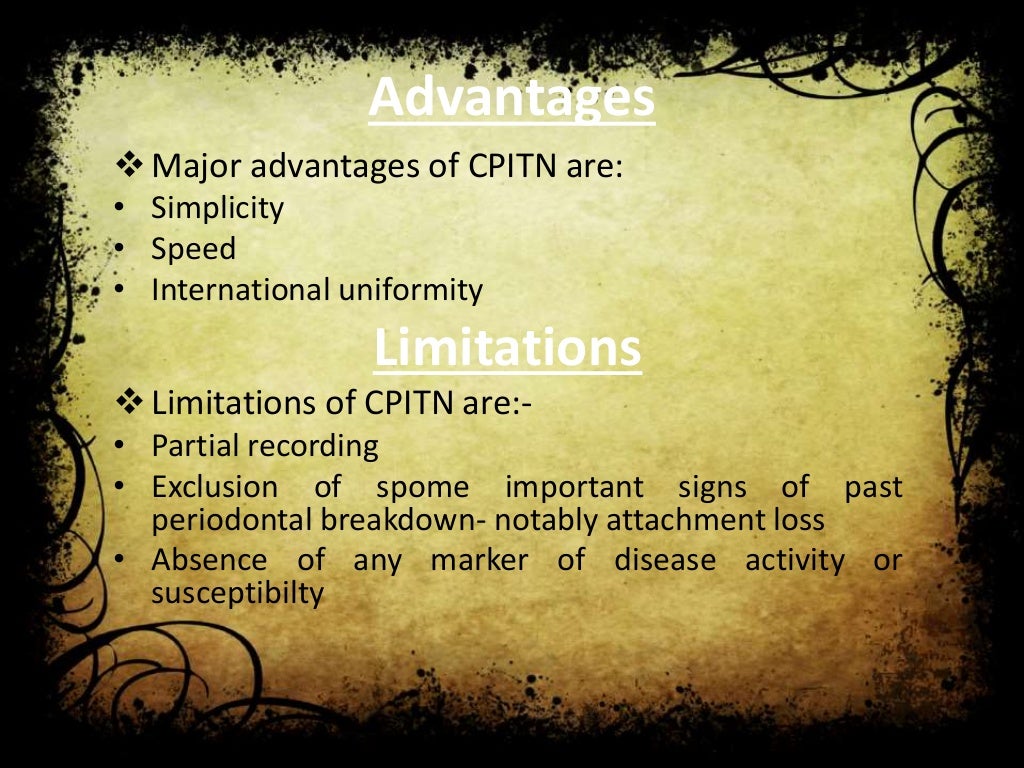 Advantages

❖ Major advantages of CPITN are:
• Simplicity
• Speed
• International uniformity

Limitations

❖ Limitations of CPITN are:-
• Partial recording
• Exclusion of spome important signs of past periodontal breakdown- notably attachment loss
• Absence of any marker of disease activity or susceptibilty